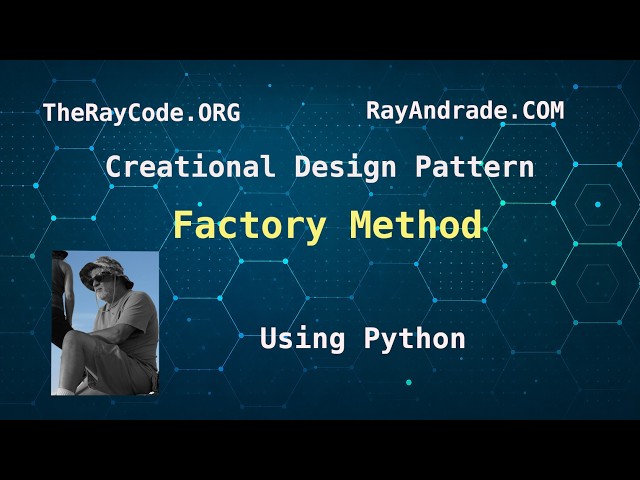 TheRayCode.ORG

RayAndrade.COM

Creational Design Pattern

Factory Method

Using Python